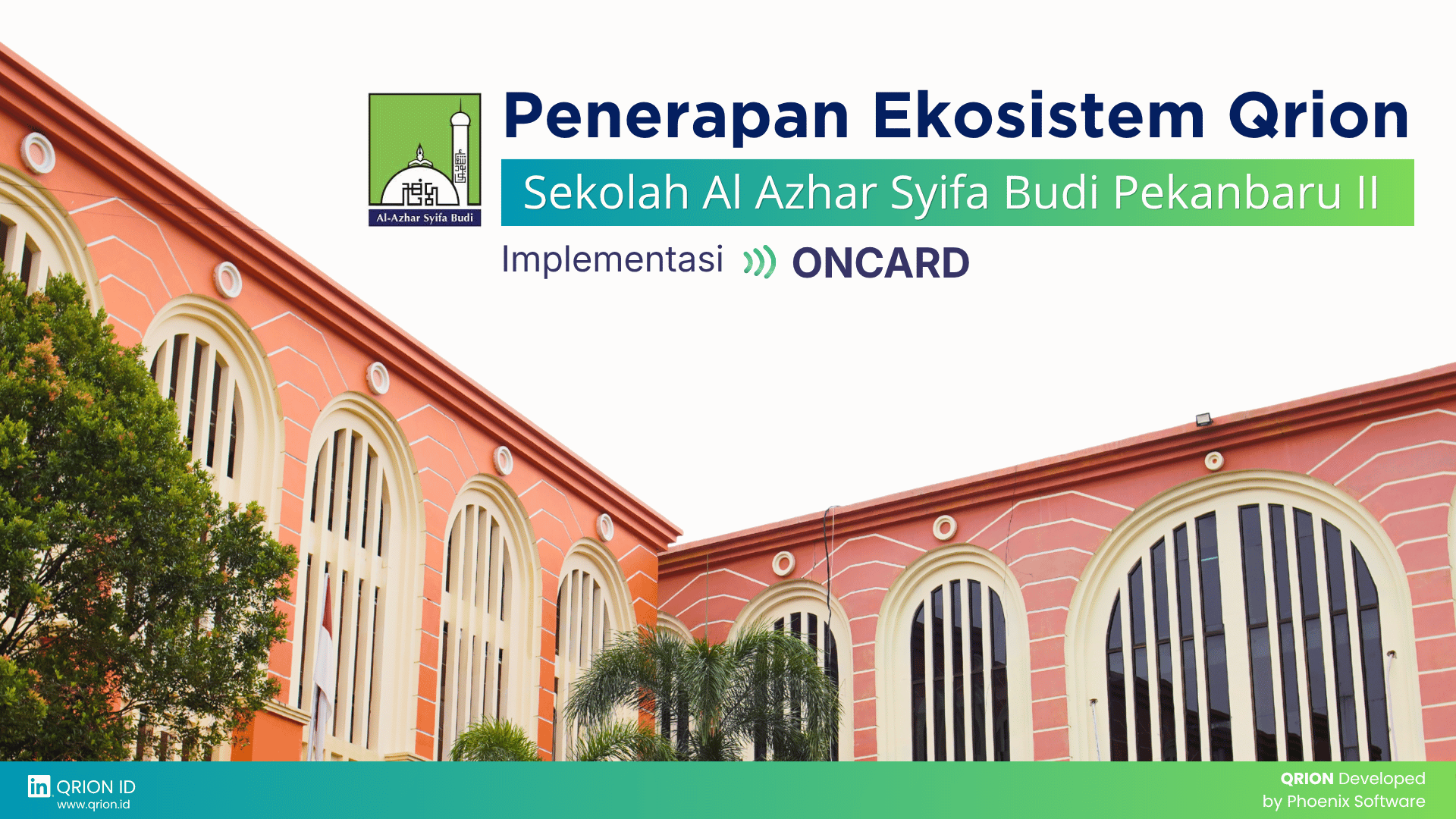 Al-Azhar Syifa Budi

Penerapan Ekosistem Qrion

Sekolah Al Azhar Syifa Budi Pekanbaru II

Implementasi ONCARD

in QRION ID
www.qrion.id

QRION Developed by Phoenix Software